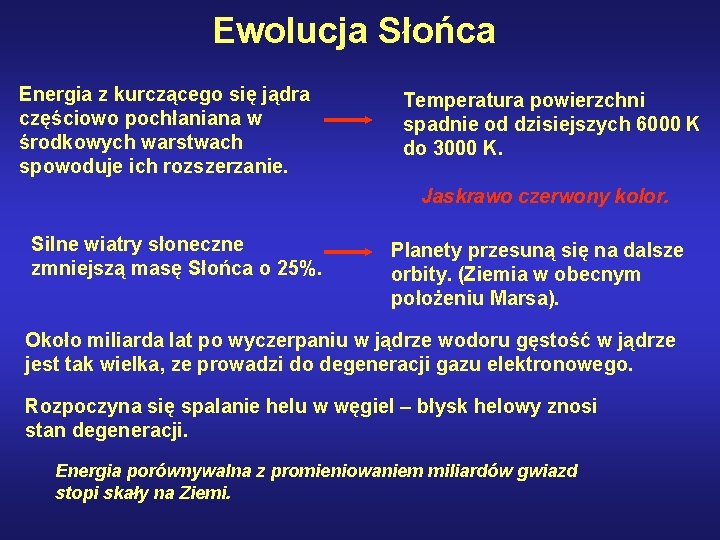 Ewolucja Słońca

Energia z kurczącego się jądra częściowo pochłaniana w środkowych warstwach spowoduje ich rozszerzanie.

Temperatura powierzchni spadnie od dzisiejszych 6000 K do 3000 K.

Jaskrawo czerwony kolor.

Silne wiatry słoneczne zmniejszą masę Słońca o 25%.

Planety przesuną się na dalsze orbity. (Ziemia w obecnym położeniu Marsa).

Około miliarda lat po wyczerpaniu w jądrze wodoru gęstość w jądrze jest tak wielka, ze prowadzi do degeneracji gazu elektronowego.

Rozpoczyna się spalanie helu w węgiel – błysk helowy znosi stan degeneracji.

Energia porównywalna z promieniowaniem miliardów gwiazd stopi skały na Ziemi.